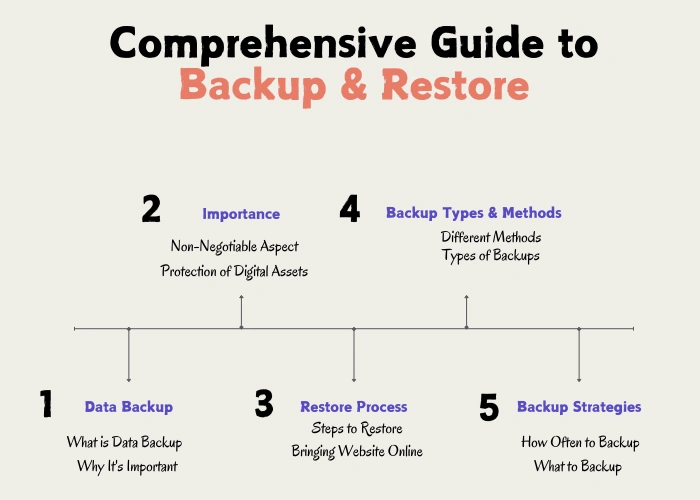 Comprehensive Guide to
Backup & Restore

2 Importance
Non-Negotiable Aspect
Protection of Digital Assets

4 Backup Types & Methods
Different Methods
Types of Backups

1 Data Backup
What is Data Backup
Why It's Important

3 Restore Process
Steps to Restore
Bringing Website Online

5 Backup Strategies
How Often to Backup
What to Backup